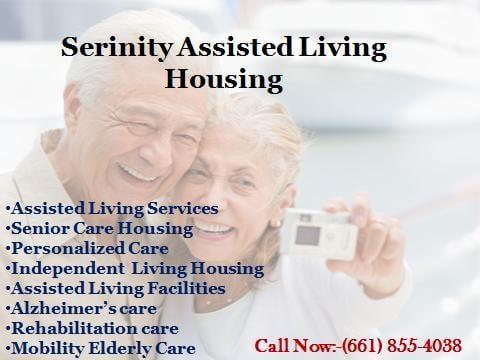 Serinity Assisted Living Housing

•Assisted Living Services
•Senior Care Housing
•Personalized Care
•Independent Living Housing
•Assisted Living Facilities
•Alzheimer's care
•Rehabilitation care
•Mobility Elderly Care

Call Now:-(661) 855-4038